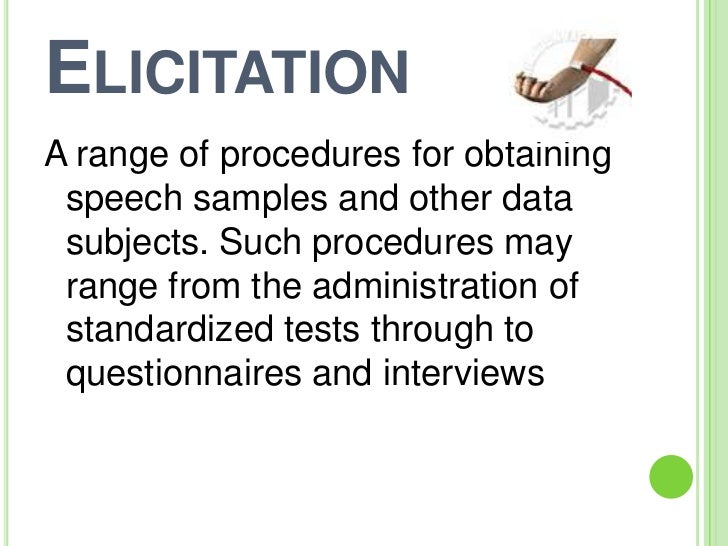 ELICITATION

A range of procedures for obtaining speech samples and other data subjects. Such procedures may range from the administration of standardized tests through to questionnaires and interviews